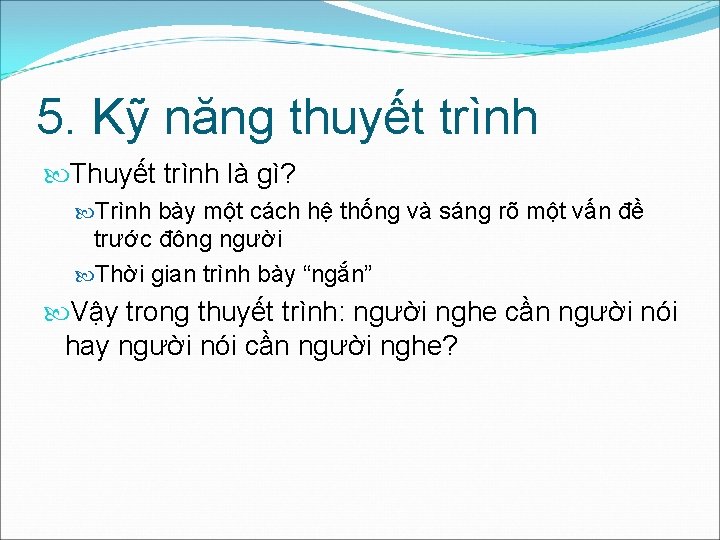 5. Kỹ năng thuyết trình

Thuyết trình là gì?

Trình bày một cách hệ thống và sáng rõ một vấn đề trước đông người

Thời gian trình bày “ngắn”

Vậy trong thuyết trình: người nghe cần người nói hay người nói cần người nghe?